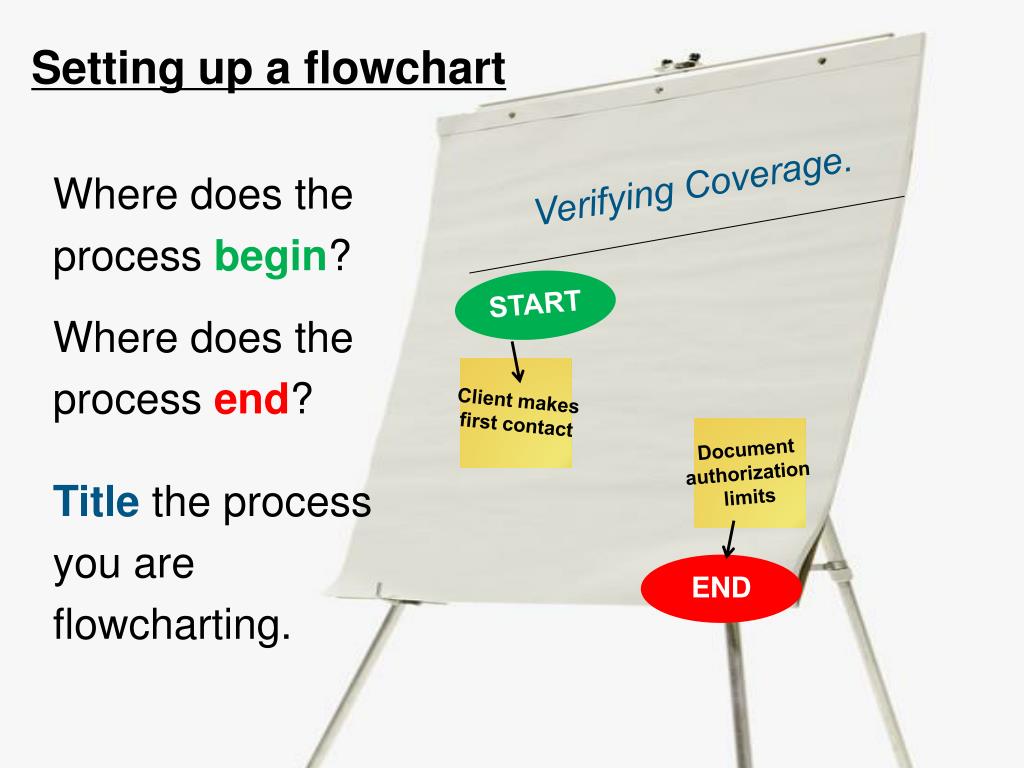 Setting up a flowchart

Where does the process begin?

Where does the process end?

Title the process you are flowcharting.

Verifying Coverage.

START

Client makes first contact

Document authorization limits

END